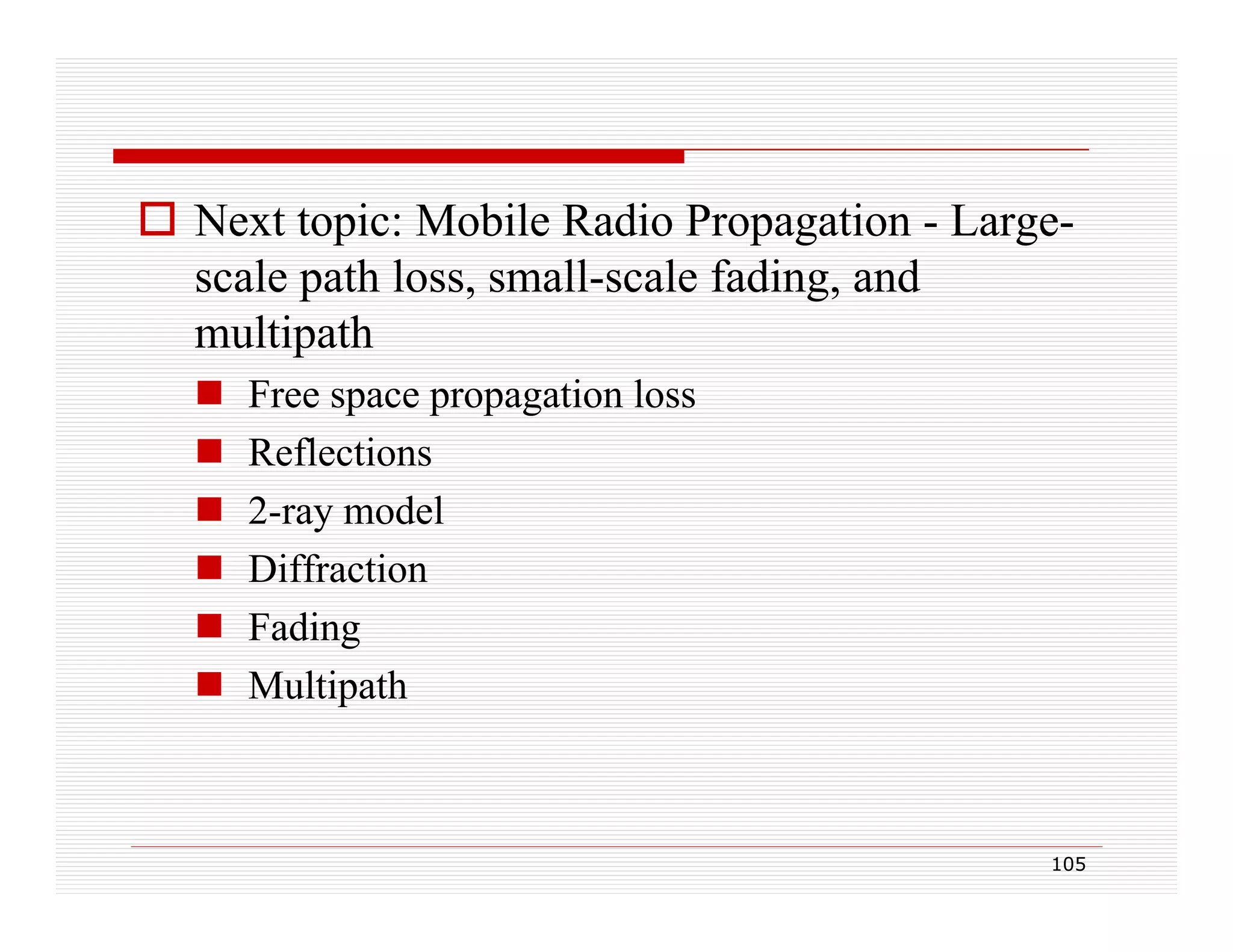 Next topic: Mobile Radio Propagation - Large-scale path loss, small-scale fading, and multipath

Free space propagation loss

Reflections

2-ray model

Diffraction

Fading

Multipath

105